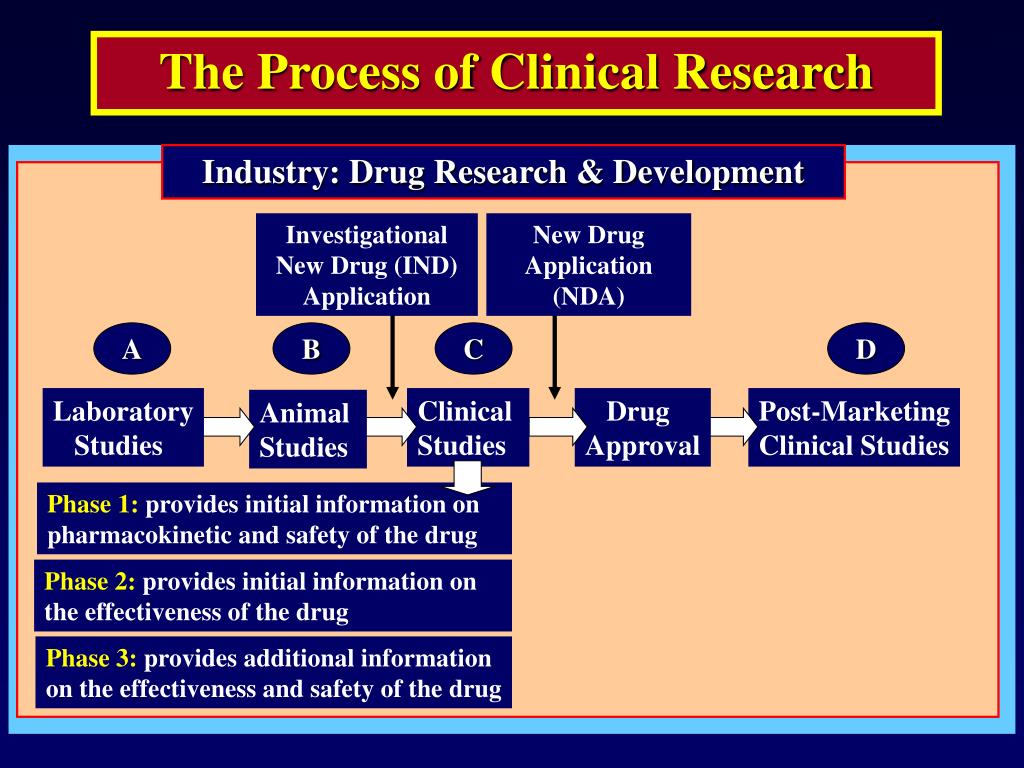 The Process of Clinical Research

Industry: Drug Research & Development

Investigational New Drug (IND) Application

New Drug Application (NDA)

A

B

C

D

Laboratory Studies

Animal Studies

Clinical Studies

Drug Approval

Post-Marketing Clinical Studies

Phase 1: provides initial information on pharmacokinetic and safety of the drug

Phase 2: provides initial information on the effectiveness of the drug

Phase 3: provides additional information on the effectiveness and safety of the drug